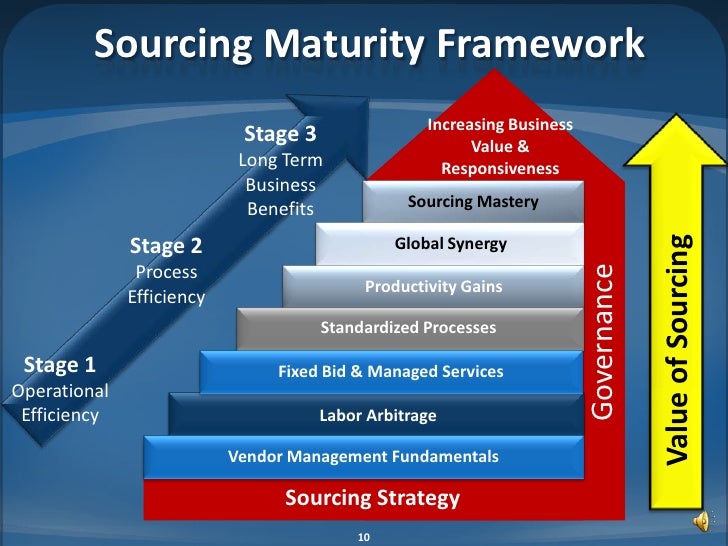 Sourcing Maturity Framework

Stage 3
Long Term Business Benefits

Stage 2
Process Efficiency

Stage 1
Operational Efficiency

Increasing Business Value & Responsiveness

Sourcing Mastery

Global Synergy

Productivity Gains

Standardized Processes

Fixed Bid & Managed Services

Labor Arbitrage

Vendor Management Fundamentals

Sourcing Strategy

Governance

Value of Sourcing

10